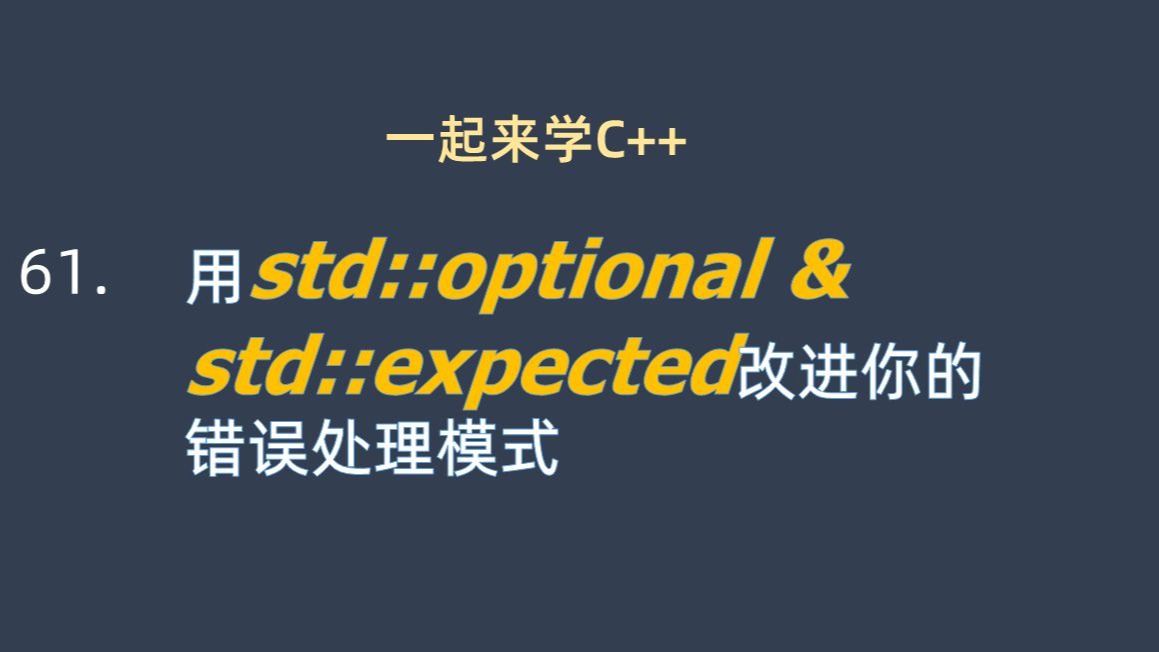 一起来学C++

61. 用std::optional & std::expected改进你的错误处理模式